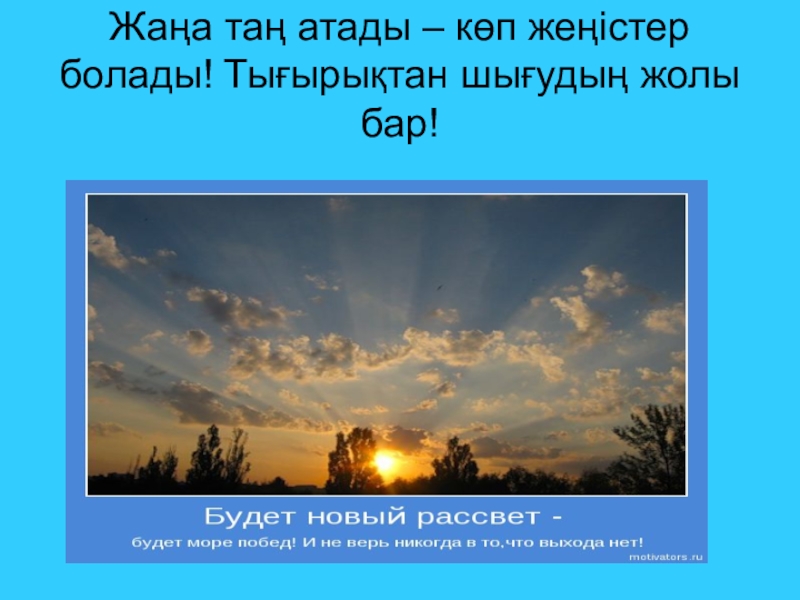 Жаңа таң атады – көп жеңістер болады! Тығырықтан шығудың жолы бар!

Будет новый рассвет -

будет море побед! И не верь никогда в то,что выхода нет!

motivators.ru